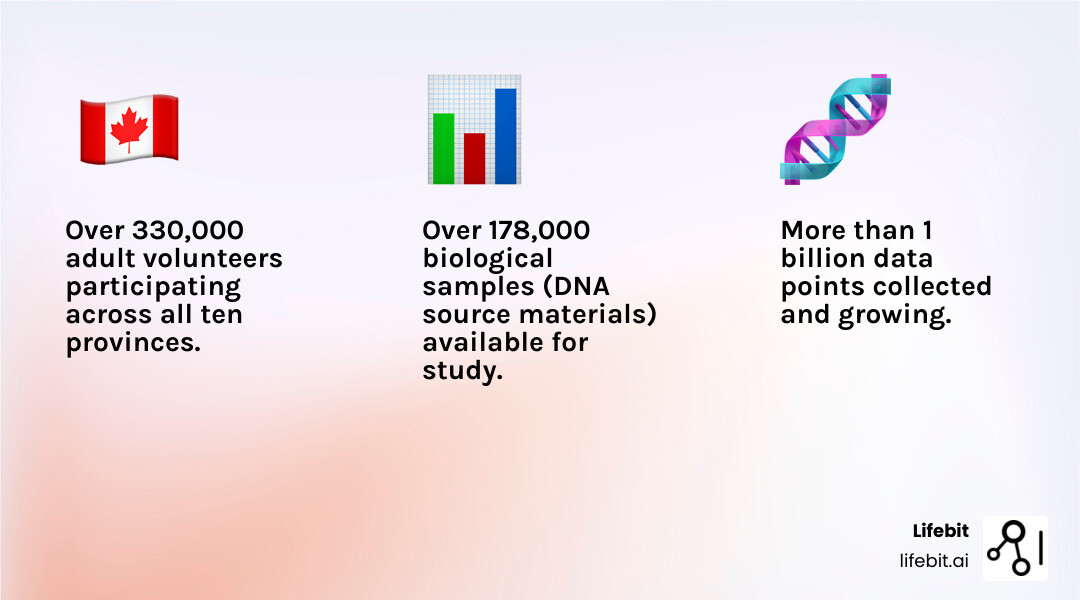 Over 330,000 adult volunteers participating across all ten provinces.

Over 178,000 biological samples (DNA source materials) available for study.

More than 1 billion data points collected and growing.

Lifebit
lifebit.ai